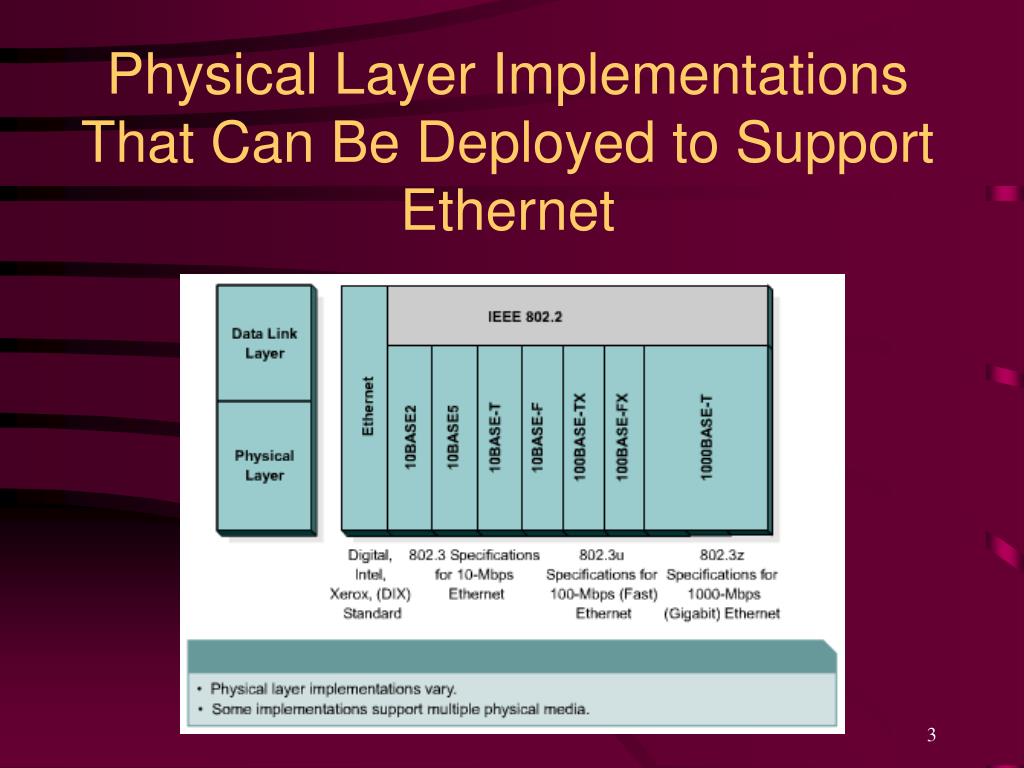 Physical Layer Implementations That Can Be Deployed to Support Ethernet

Data Link Layer

Physical Layer

IEEE 802.2

Ethernet

10BASE2

10BASE5

10BASE-T

10BASE-F

100BASE-TX

100BASE-FX

1000BASE-T

Digital, Intel, Xerox, (DIX) Standard

802.3 Specifications for 10-Mbps Ethernet

802.3u Specifications for 100-Mbps (Fast) Ethernet

802.3z Specifications for 1000-Mbps (Gigabit) Ethernet

• Physical layer implementations vary.
• Some implementations support multiple physical media.

3